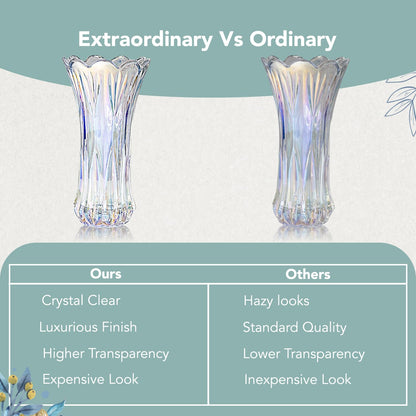 Extraordinary Vs Ordinary

| Ours | Others |
|---|---|
| Crystal Clear | Hazy looks |
| Luxurious Finish | Standard Quality |
| Higher Transparency | Lower Transparency |
| Expensive Look | Inexpensive Look |